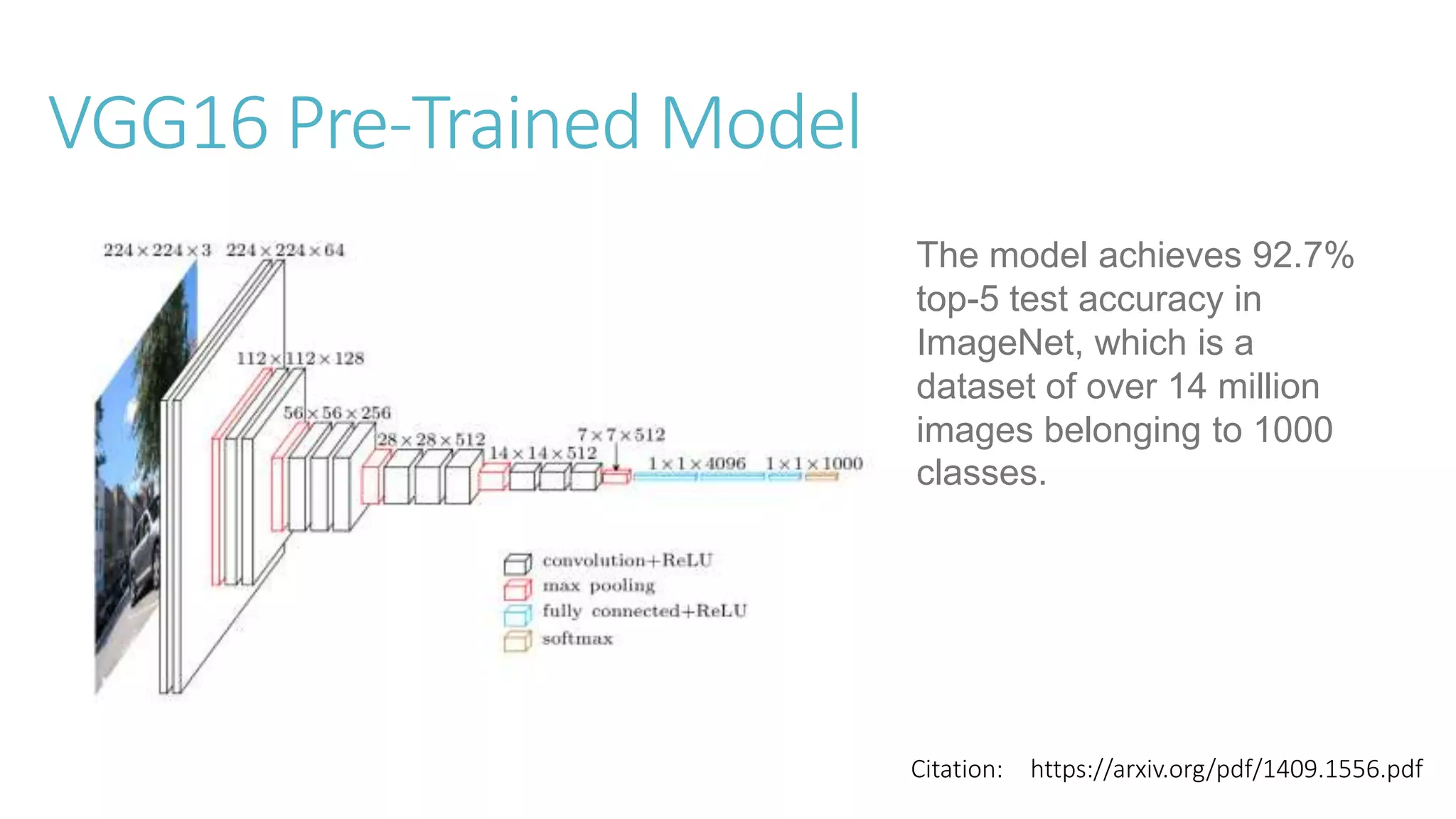 VGG16 Pre-Trained Model

$224 \times 224 \times 3$ $224 \times 224 \times 64$

$112 \times 112 \times 128$

$56 \times 56 \times 256$

$28 \times 28 \times 512$

$14 \times 14 \times 512$

$7 \times 7 \times 512$

$1 \times 1 \times 4096$ $1 \times 1 \times 1000$

convolution+ReLU
max pooling
fully connected+ReLU
softmax

The model achieves 92.7% top-5 test accuracy in ImageNet, which is a dataset of over 14 million images belonging to 1000 classes.

Citation: https://arxiv.org/pdf/1409.1556.pdf